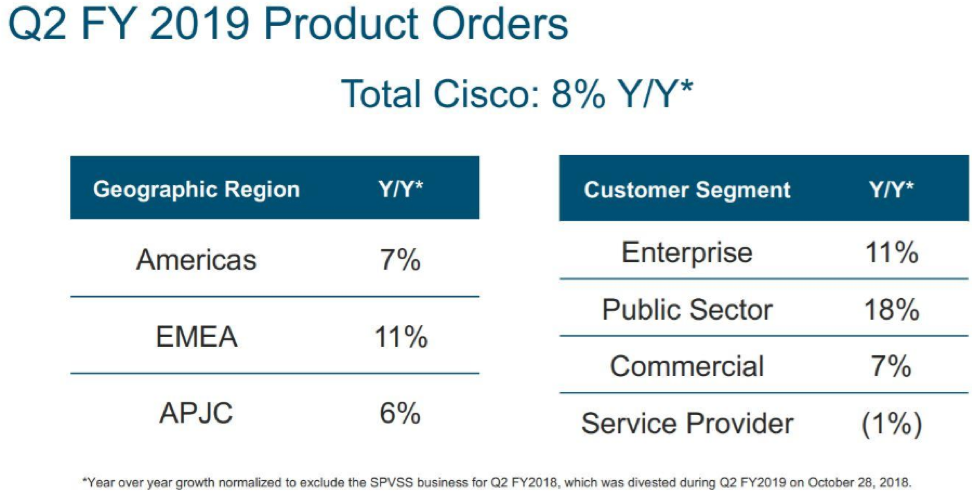 Q2 FY 2019 Product Orders

Total Cisco: 8% Y/Y*

| Geographic Region | Y/Y* |
|---|---|
| Americas | 7% |
| EMEA | 11% |
| APJC | 6% |

| Customer Segment | Y/Y* |
|---|---|
| Enterprise | 11% |
| Public Sector | 18% |
| Commercial | 7% |
| Service Provider | (1%) |

*Year over year growth normalized to exclude the SPVSS business for Q2 FY2018, which was divested during Q2 FY2019 on October 28, 2018.